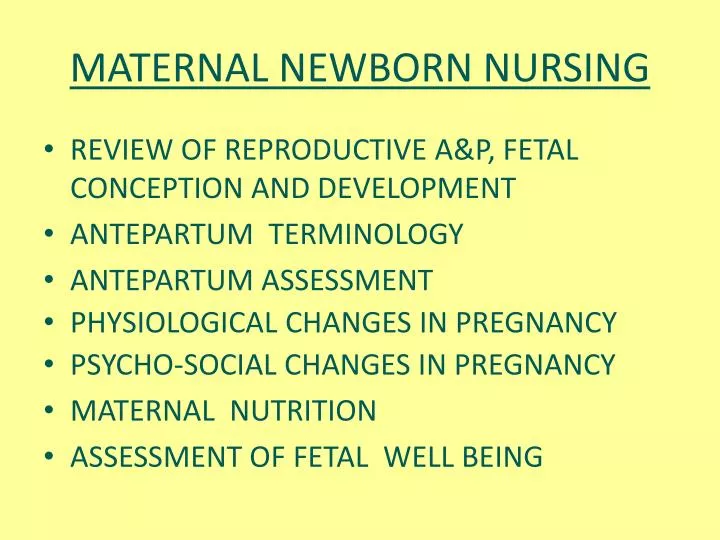 MATERNAL NEWBORN NURSING

• REVIEW OF REPRODUCTIVE A&P, FETAL CONCEPTION AND DEVELOPMENT
• ANTEPARTUM TERMINOLOGY
• ANTEPARTUM ASSESSMENT
• PHYSIOLOGICAL CHANGES IN PREGNANCY
• PSYCHO-SOCIAL CHANGES IN PREGNANCY
• MATERNAL NUTRITION
• ASSESSMENT OF FETAL WELL BEING